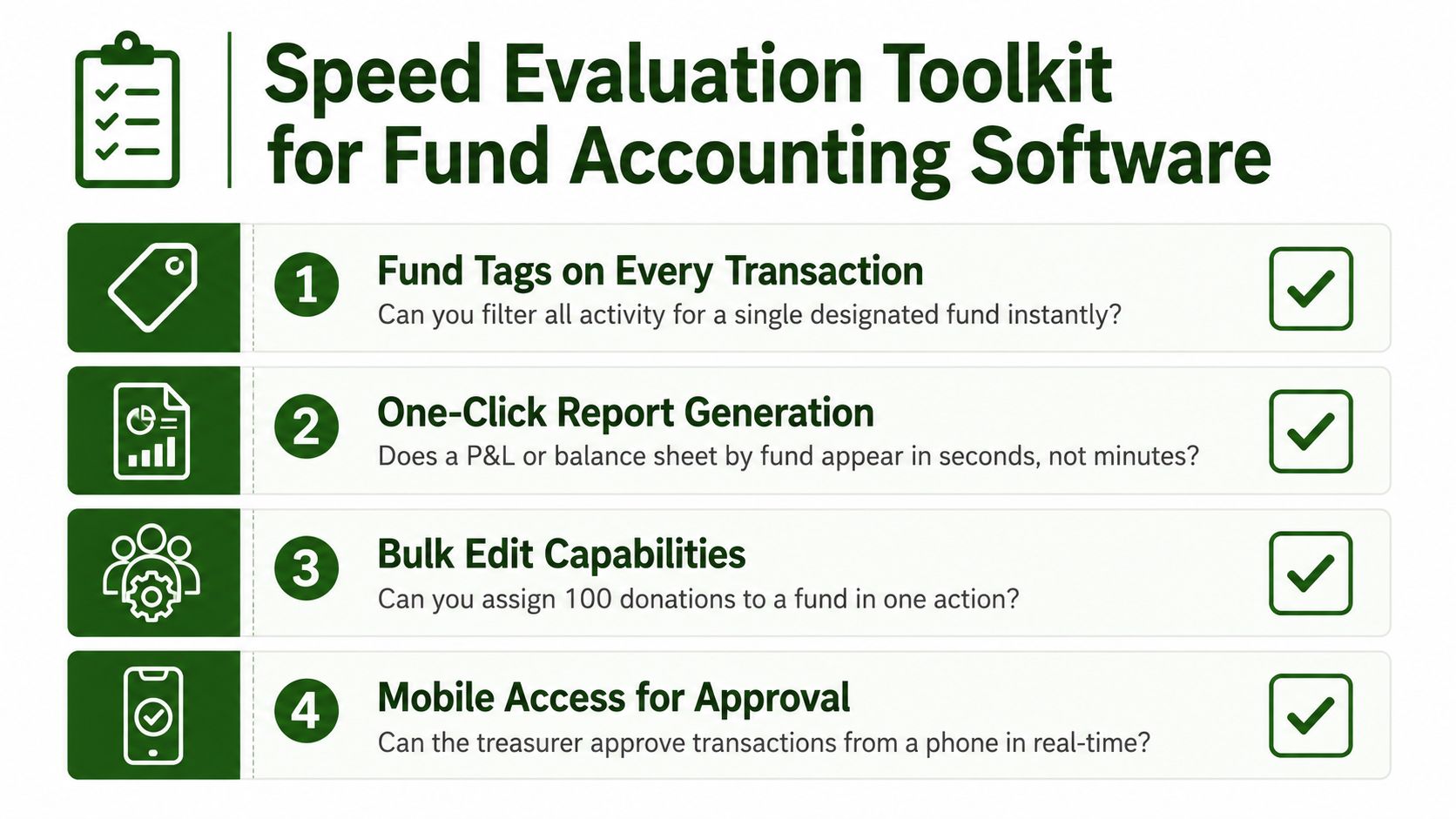 Speed Evaluation Toolkit for Fund Accounting Software

1 Fund Tags on Every Transaction
Can you filter all activity for a single designated fund instantly?

2 One-Click Report Generation
Does a P&L or balance sheet by fund appear in seconds, not minutes?

3 Bulk Edit Capabilities
Can you assign 100 donations to a fund in one action?

4 Mobile Access for Approval
Can the treasurer approve transactions from a phone in real-time?